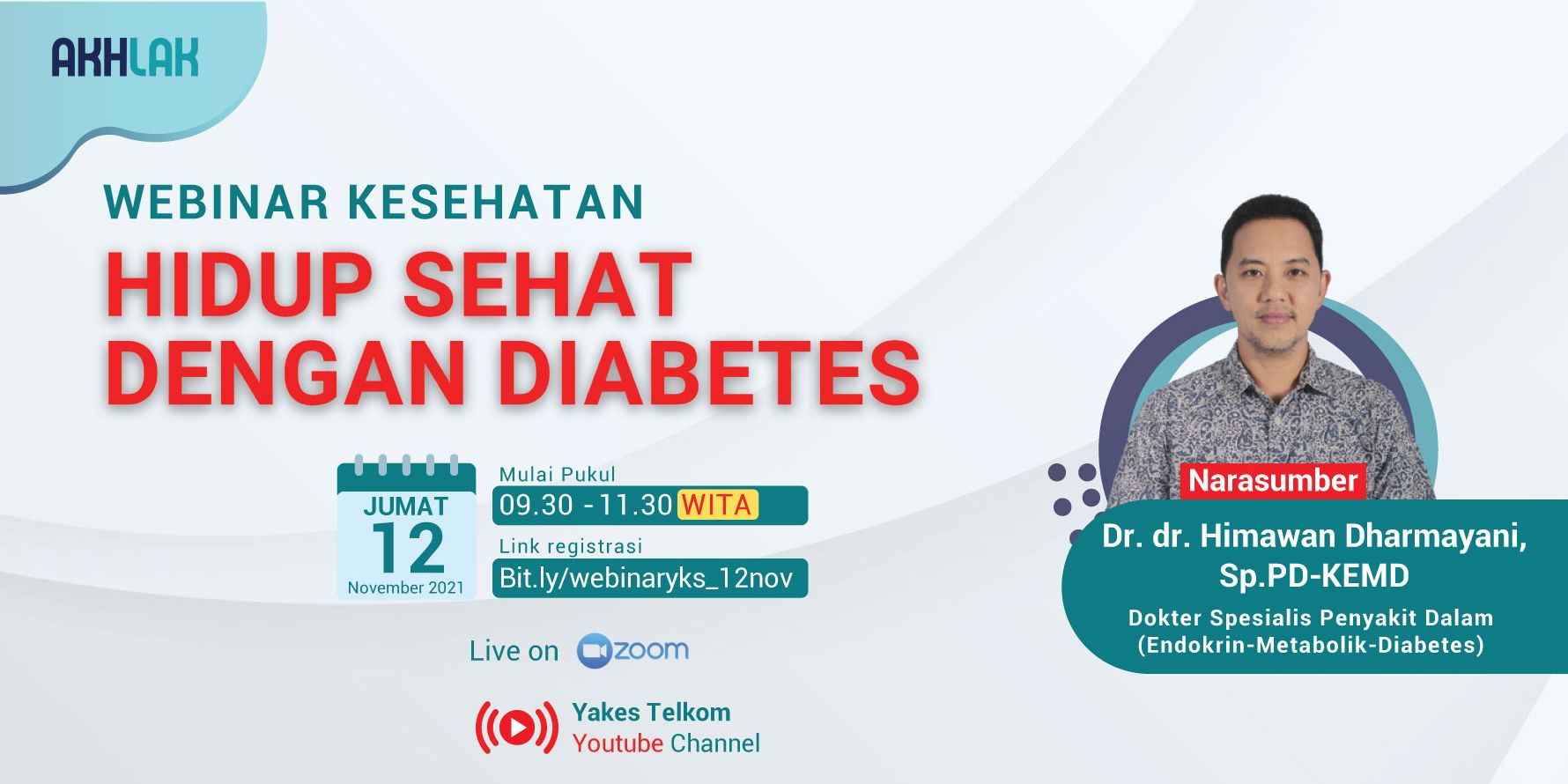 AKHLAK

WEBINAR KESEHATAN

HIDUP SEHAT DENGAN DIABETES

JUMAT
12
November 2021

Mulai Pukul
09.30 - 11.30 WITA

Link registrasi
Bit.ly/webinaryks_12nov

Live on zoom

Yakes Telkom
Youtube Channel

Narasumber

Dr. dr. Himawan Dharmayani, Sp.PD-KEMD

Dokter Spesialis Penyakit Dalam
(Endokrin-Metabolik-Diabetes)